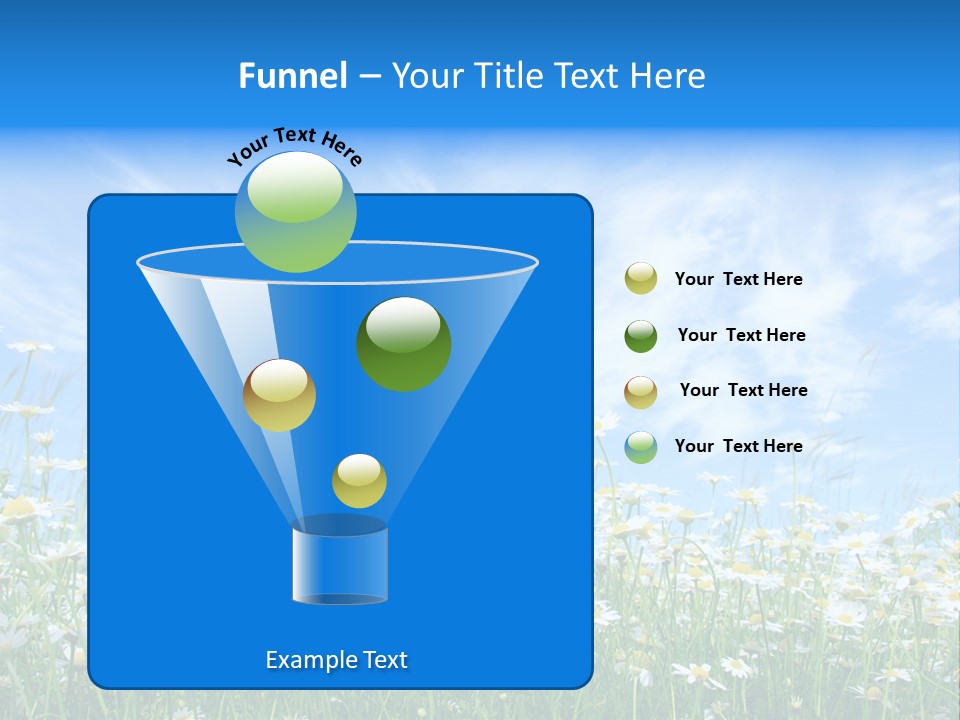 Funnel – Your Title Text Here

Your Text Here

Your Text Here

Your Text Here

Your Text Here

Your Text Here

Example Text